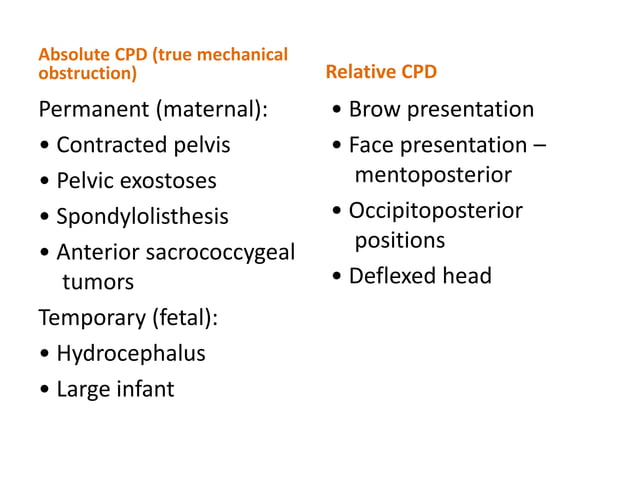 Absolute CPD (true mechanical obstruction)

Permanent (maternal):

• Contracted pelvis

• Pelvic exostoses

• Spondylolisthesis

• Anterior sacrococcygeal tumors

Temporary (fetal):

• Hydrocephalus

• Large infant

Relative CPD

• Brow presentation

• Face presentation – mentoposterior

• Occipitoposterior positions

• Deflexed head